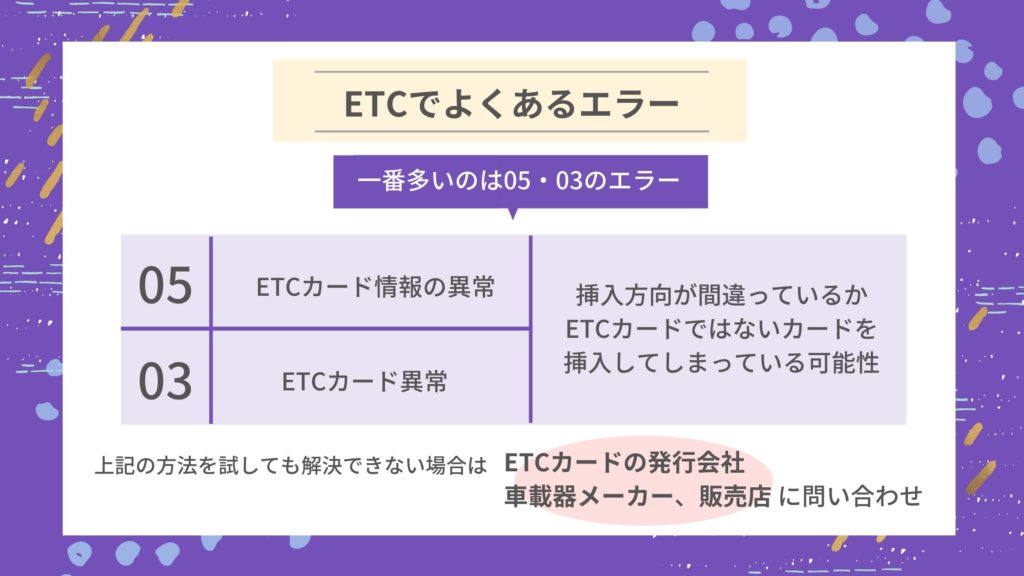 ETCでよくあるエラー

一番多いのは05・03のエラー

| 05 | ETCカード情報の異常 | 挿入方向が間違っているか ETCカードではないカードを 挿入してしまっている可能性 |
|---|---|---|
| 03 | ETCカード異常 | |

上記の方法を試しても解決できない場合は ETCカードの発行会社 車載器メーカー、販売店 に問い合わせ